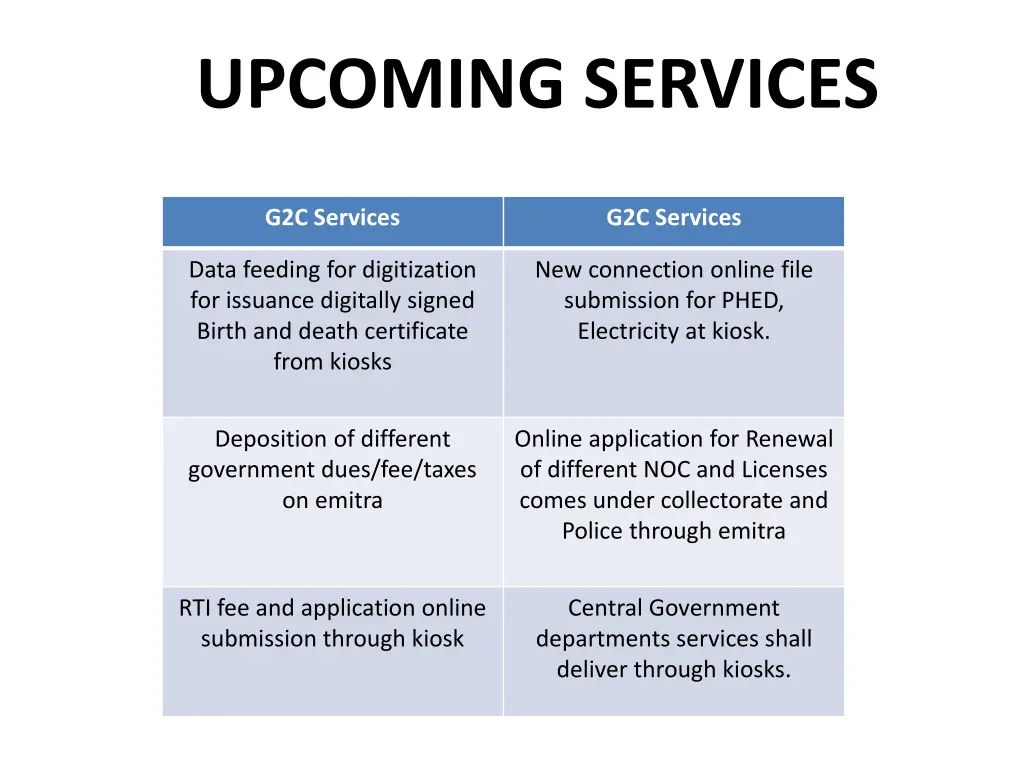 UPCOMING SERVICES

| G2C Services | G2C Services |
|---|---|
| Data feeding for digitization for issuance digitally signed Birth and death certificate from kiosks | New connection online file submission for PHED, Electricity at kiosk. |
| Deposition of different government dues/fee/taxes on emitra | Online application for Renewal of different NOC and Licenses comes under collectorate and Police through emitra |
| RTI fee and application online submission through kiosk | Central Government departments services shall deliver through kiosks. |